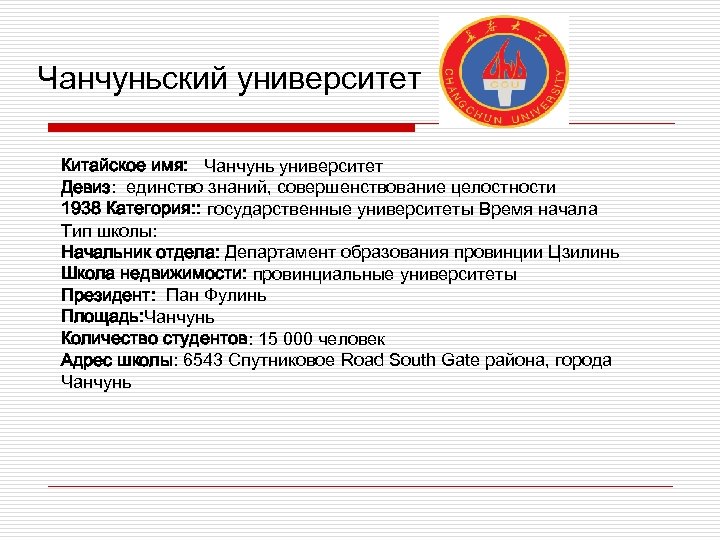 Чанчуньский университет

长春大学

CCU

CHANGCHUN UNIVERSITY

Китайское имя: Чанчунь университет
Девиз: единство знаний, совершенствование целостности
1938 Категория:: государственные университеты Время начала
Тип школы:
Начальник отдела: Департамент образования провинции Цзилинь
Школа недвижимости: провинциальные университеты
Президент: Пан Фулинь
Площадь:Чанчунь
Количество студентов: 15 000 человек
Адрес школы: 6543 Спутниковое Road South Gate района, города Чанчунь